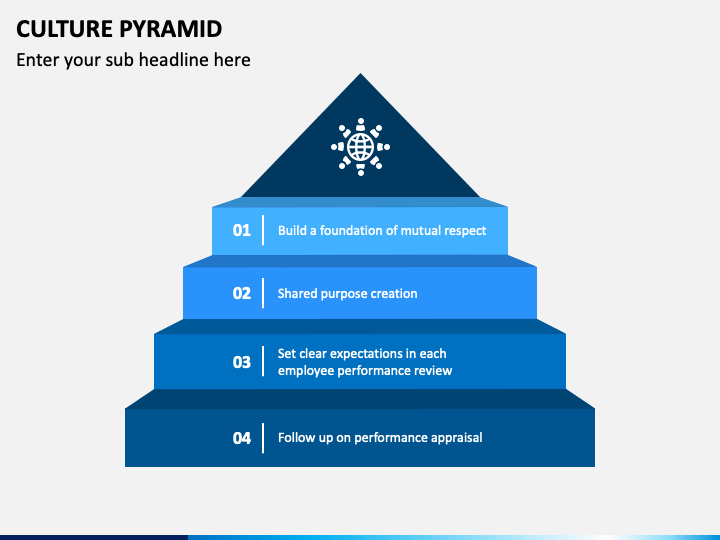 CULTURE PYRAMID

Enter your sub headline here

01 Build a foundation of mutual respect

02 Shared purpose creation

03 Set clear expectations in each employee performance review

04 Follow up on performance appraisal